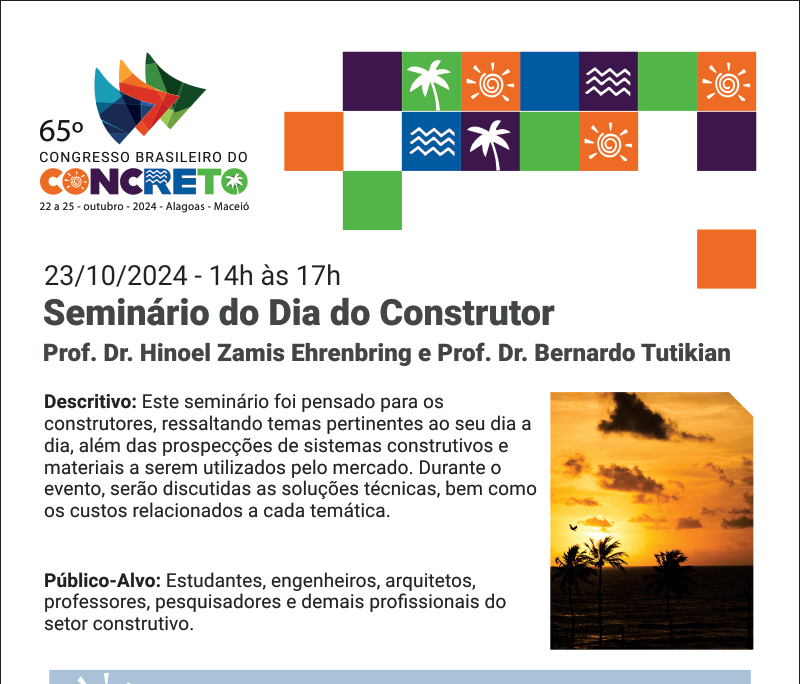 65º
CONGRESSO BRASILEIRO DO
CONCRETO
22 a 25 - outubro - 2024 - Alagoas - Maceió

23/10/2024 - 14h às 17h
Seminário do Dia do Construtor
Prof. Dr. Hinoel Zamis Ehrenbring e Prof. Dr. Bernardo Tutikian

Descritivo: Este seminário foi pensado para os construtores, ressaltando temas pertinentes ao seu dia a dia, além das prospecções de sistemas construtivos e materiais a serem utilizados pelo mercado. Durante o evento, serão discutidas as soluções técnicas, bem como os custos relacionados a cada temática.

Público-Alvo: Estudantes, engenheiros, arquitetos, professores, pesquisadores e demais profissionais do setor construtivo.